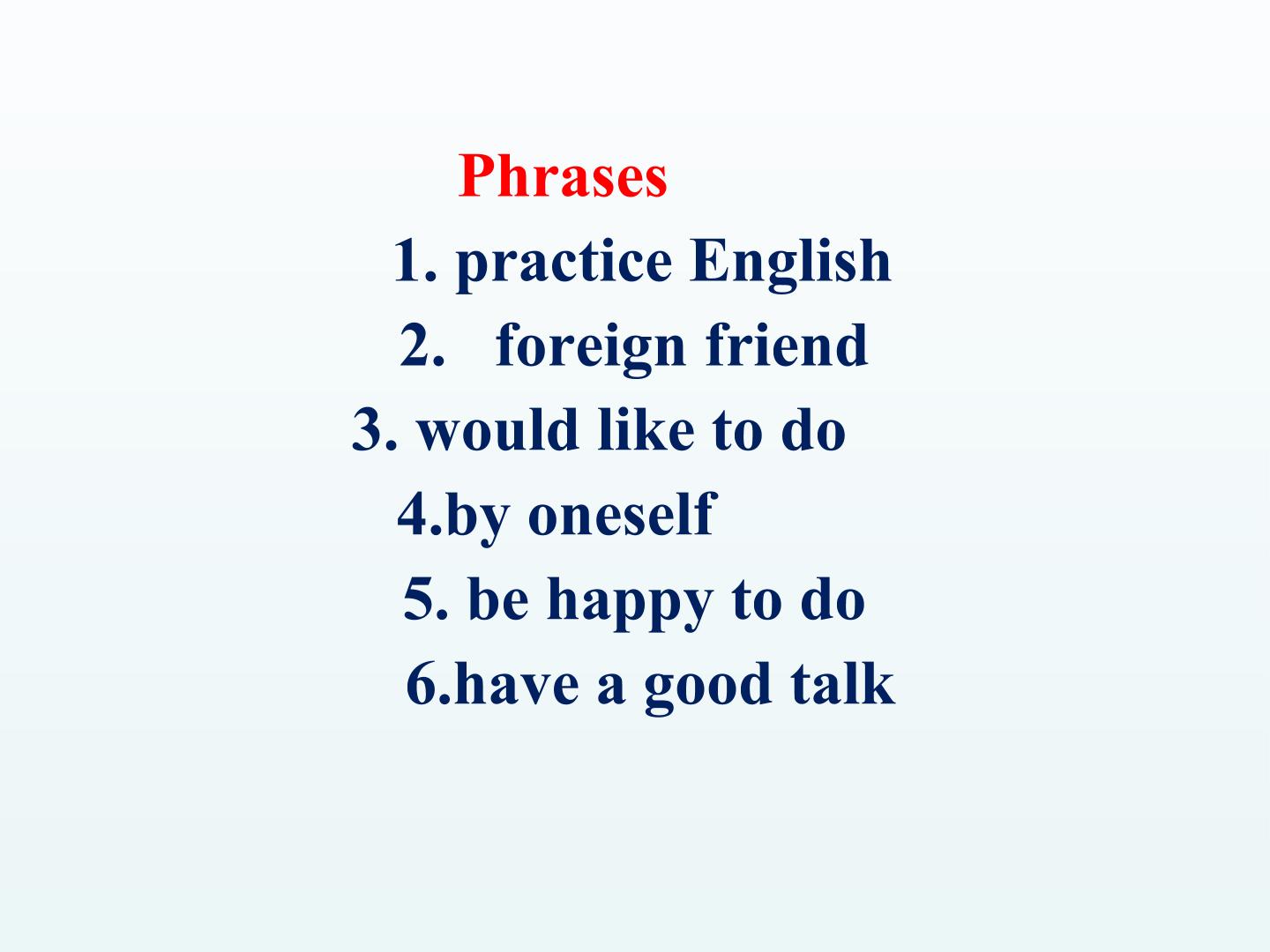 Phrases

1. practice English
2. foreign friend
3. would like to do
4.by oneself
5. be happy to do
6.have a good talk